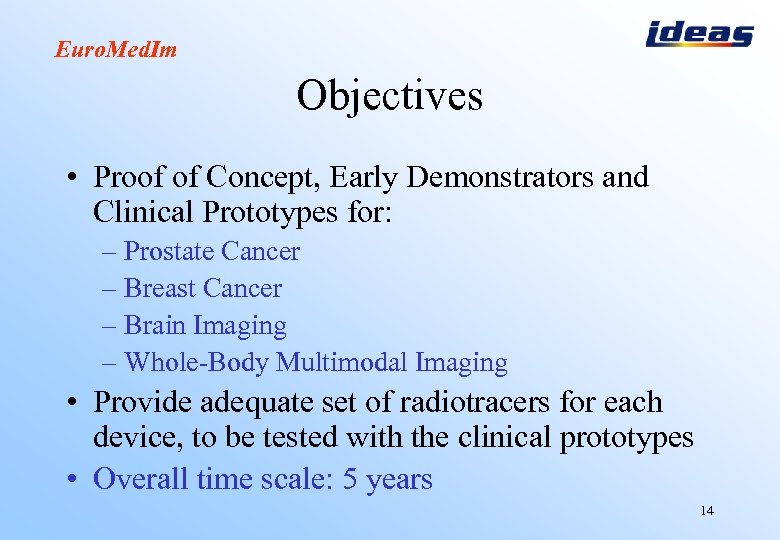 EuroMedIm

ideas

Objectives

• Proof of Concept, Early Demonstrators and Clinical Prototypes for:
– Prostate Cancer
– Breast Cancer
– Brain Imaging
– Whole-Body Multimodal Imaging
• Provide adequate set of radiotracers for each device, to be tested with the clinical prototypes
• Overall time scale: 5 years

14